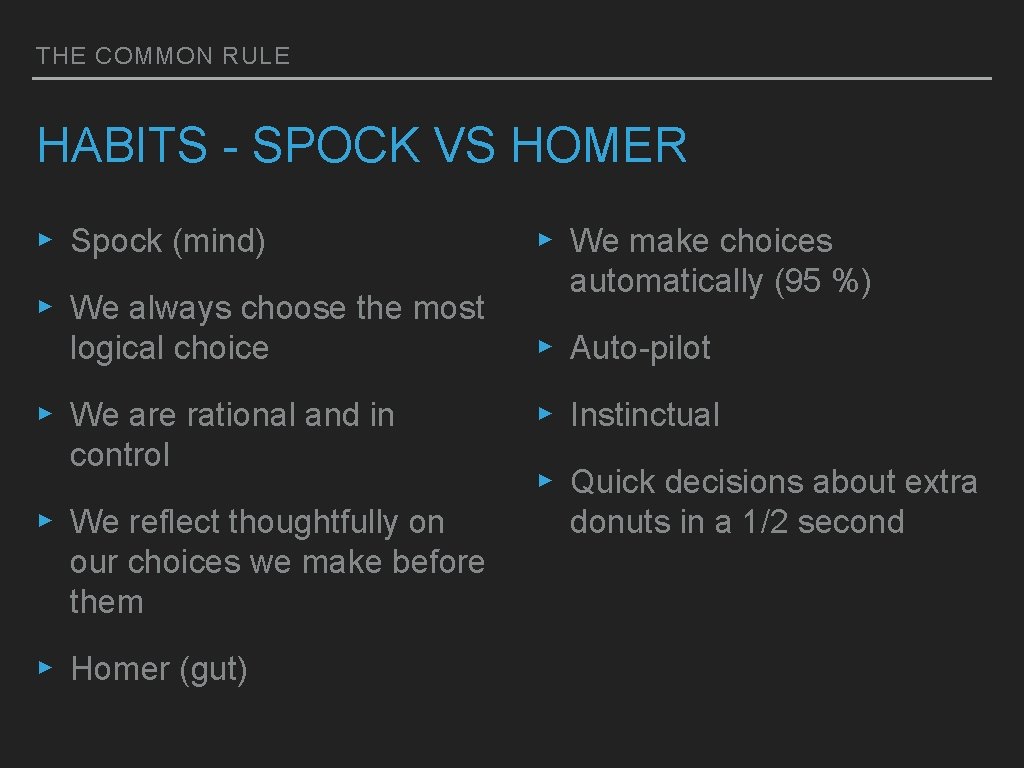 THE COMMON RULE

HABITS - SPOCK VS HOMER

▸ Spock (mind)

▸ We always choose the most logical choice

▸ We are rational and in control

▸ We reflect thoughtfully on our choices we make before them

▸ Homer (gut)

▸ We make choices automatically (95 %)

▸ Auto-pilot

▸ Instinctual

▸ Quick decisions about extra donuts in a 1/2 second